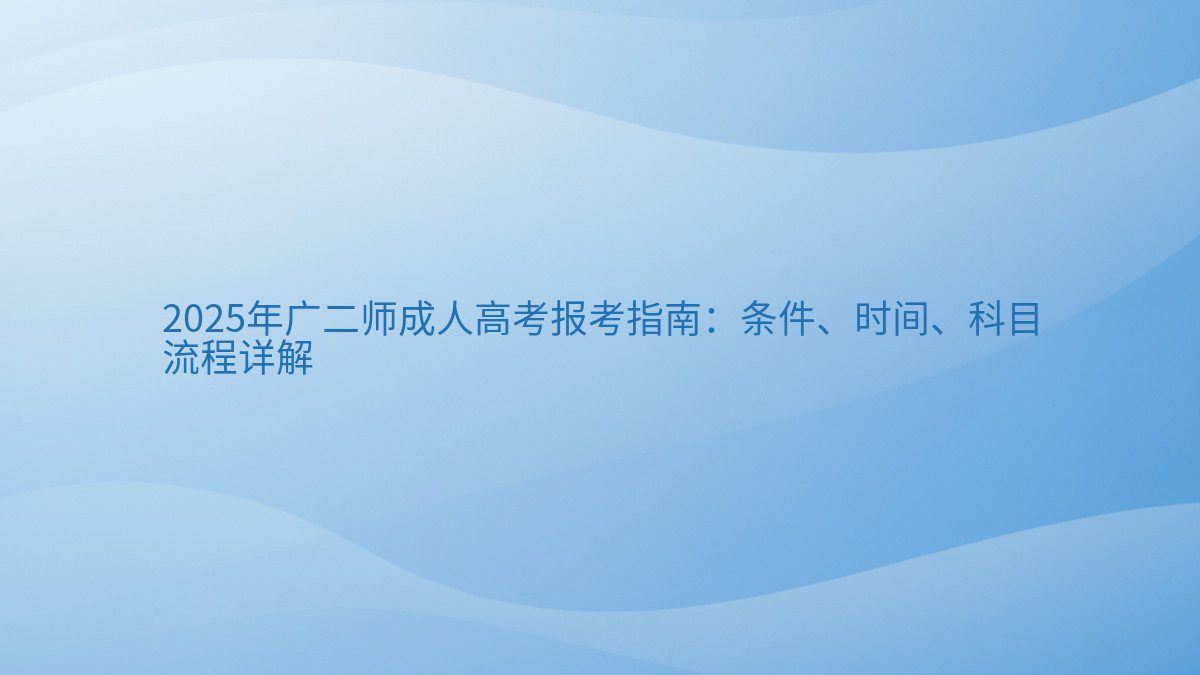 2025年广二师成人高考报考指南：条件、时间、科目流程详解